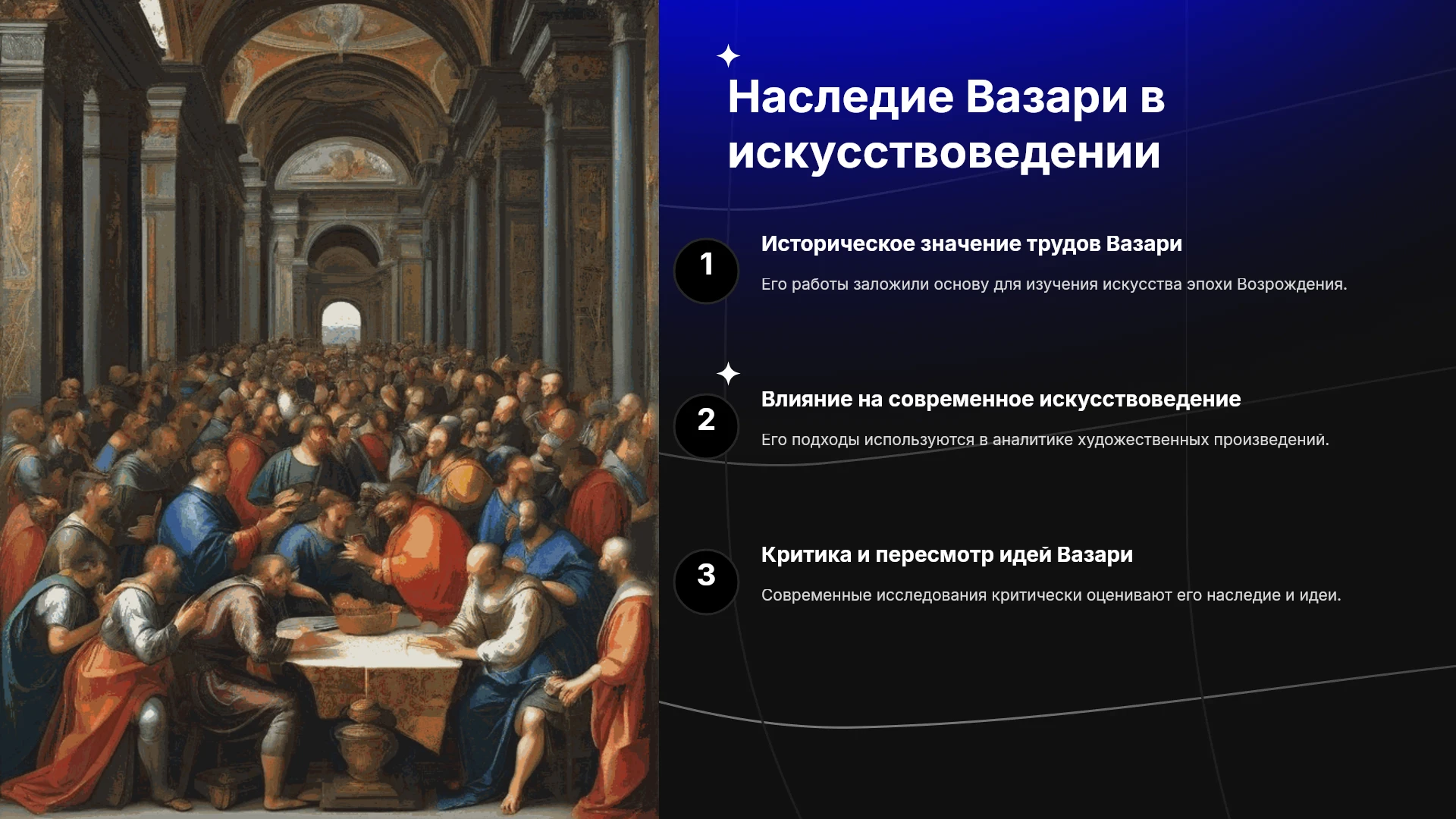 Наследие Вазари в искусствоведении

1

Историческое значение трудов Вазари

Его работы заложили основу для изучения искусства эпохи Возрождения.

2

Влияние на современное искусствоведение

Его подходы используются в аналитике художественных произведений.

3

Критика и пересмотр идей Вазари

Современные исследования критически оценивают его наследие и идеи.